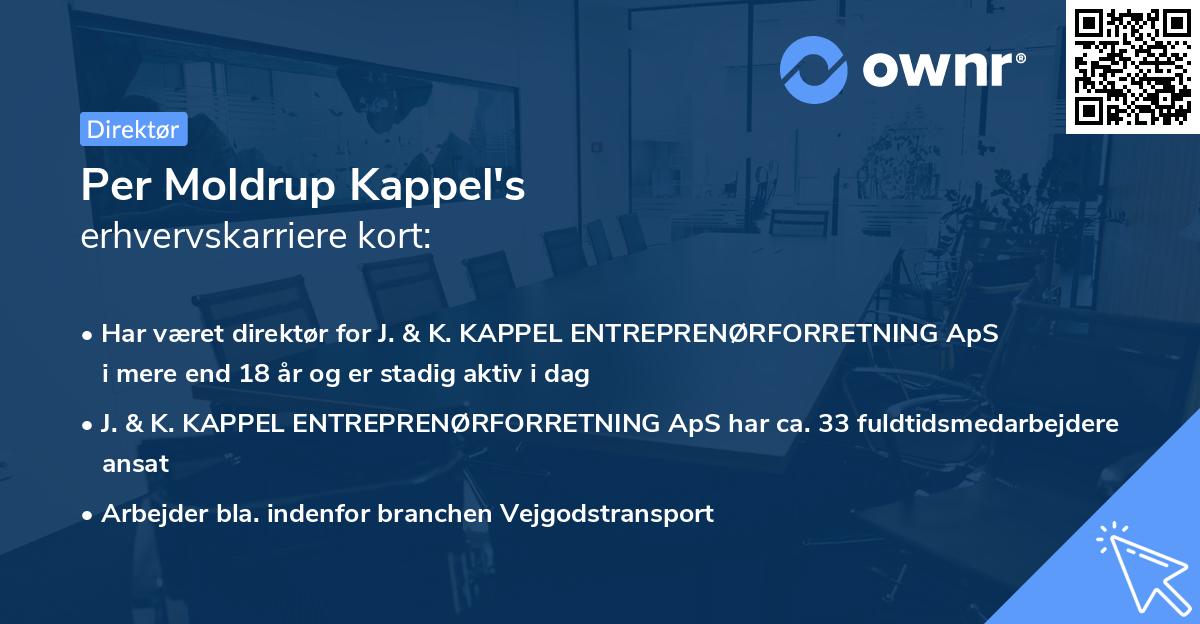 ownr®

Direktør

Per Moldrup Kappel's
erhvervskarriere kort:

• Har været direktør for J. & K. KAPPEL ENTREPRENØRFORRETNING ApS i mere end 18 år og er stadig aktiv i dag

• J. & K. KAPPEL ENTREPRENØRFORRETNING ApS har ca. 33 fuldtidsmedarbejdere ansat

• Arbejder bla. indenfor branchen Vejgodstransport